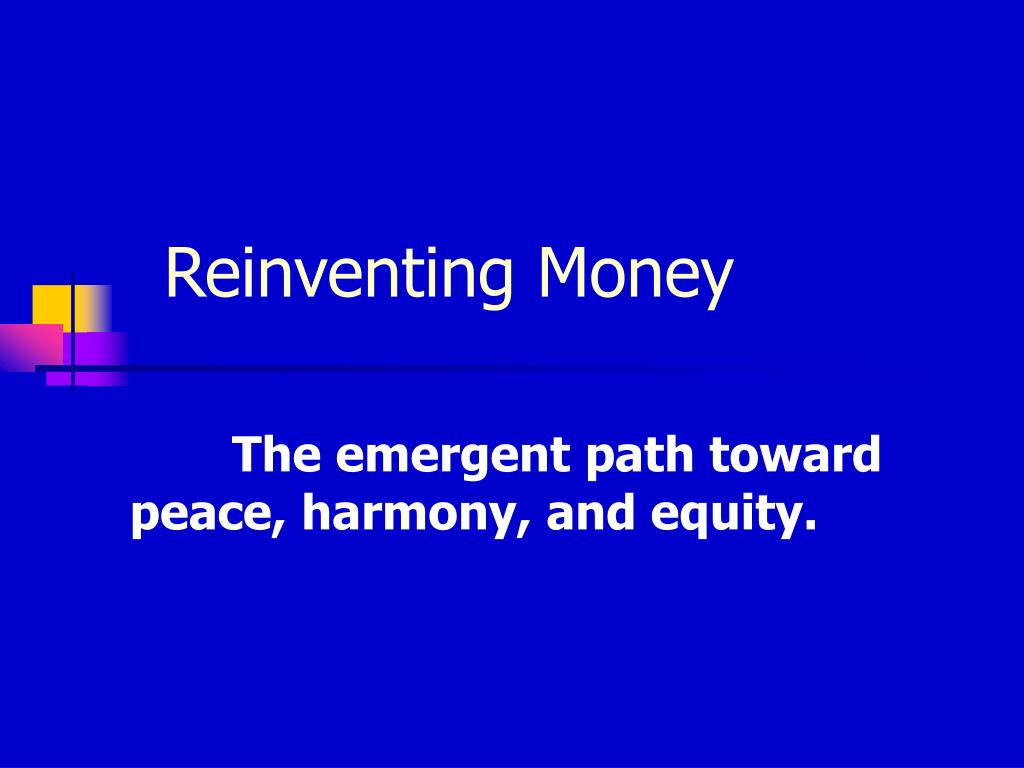 Reinventing Money

The emergent path toward peace, harmony, and equity.